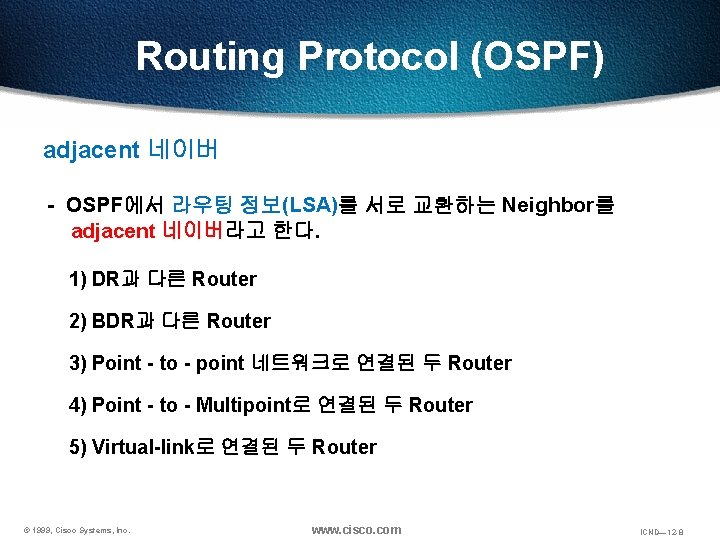 Routing Protocol (OSPF)

adjacent 네이버

- OSPF에서 라우팅 정보(LSA)를 서로 교환하는 Neighbor를 adjacent 네이버라고 한다.

1) DR과 다른 Router

2) BDR과 다른 Router

3) Point - to - point 네트워크로 연결된 두 Router

4) Point - to - Multipoint로 연결된 두 Router

5) Virtual-link로 연결된 두 Router

© 1999, Cisco Systems, Inc.

www.cisco.com

ICND—12-8